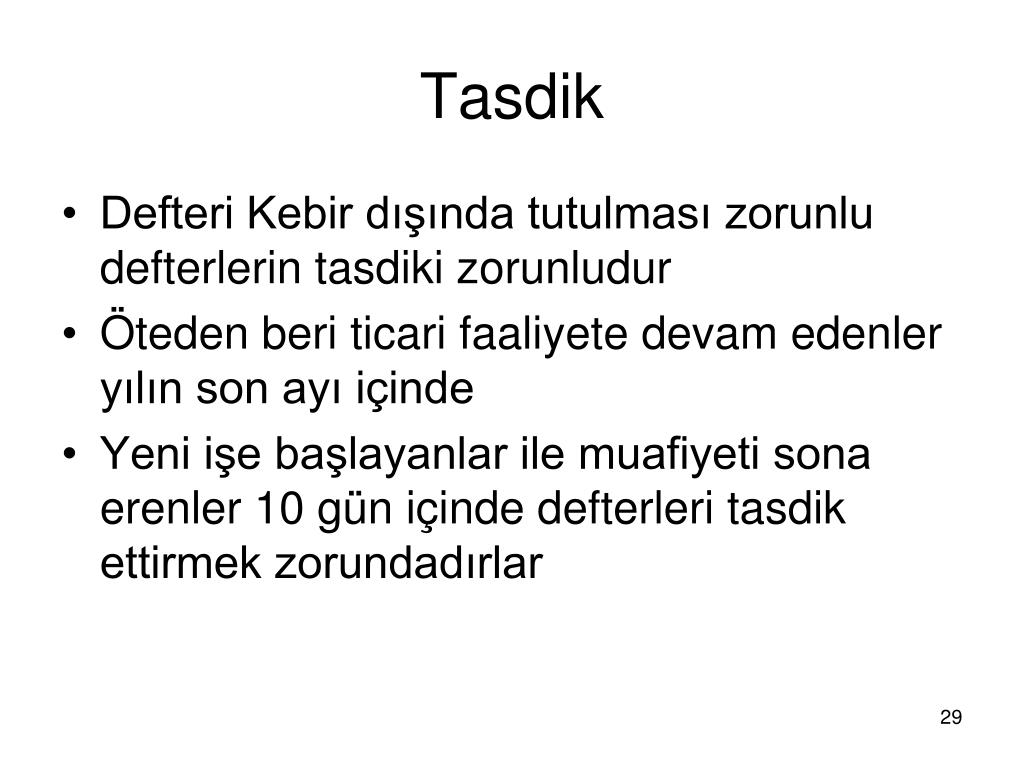 Tasdik

• Defteri Kebir dışında tutulması zorunlu defterlerin tasdiki zorunludur
• Öteden beri ticari faaliyete devam edenler yılın son ayı içinde
• Yeni işe başlayanlar ile muafiyeti sona erenler 10 gün içinde defterleri tasdik ettirmek zorundadırlar

29